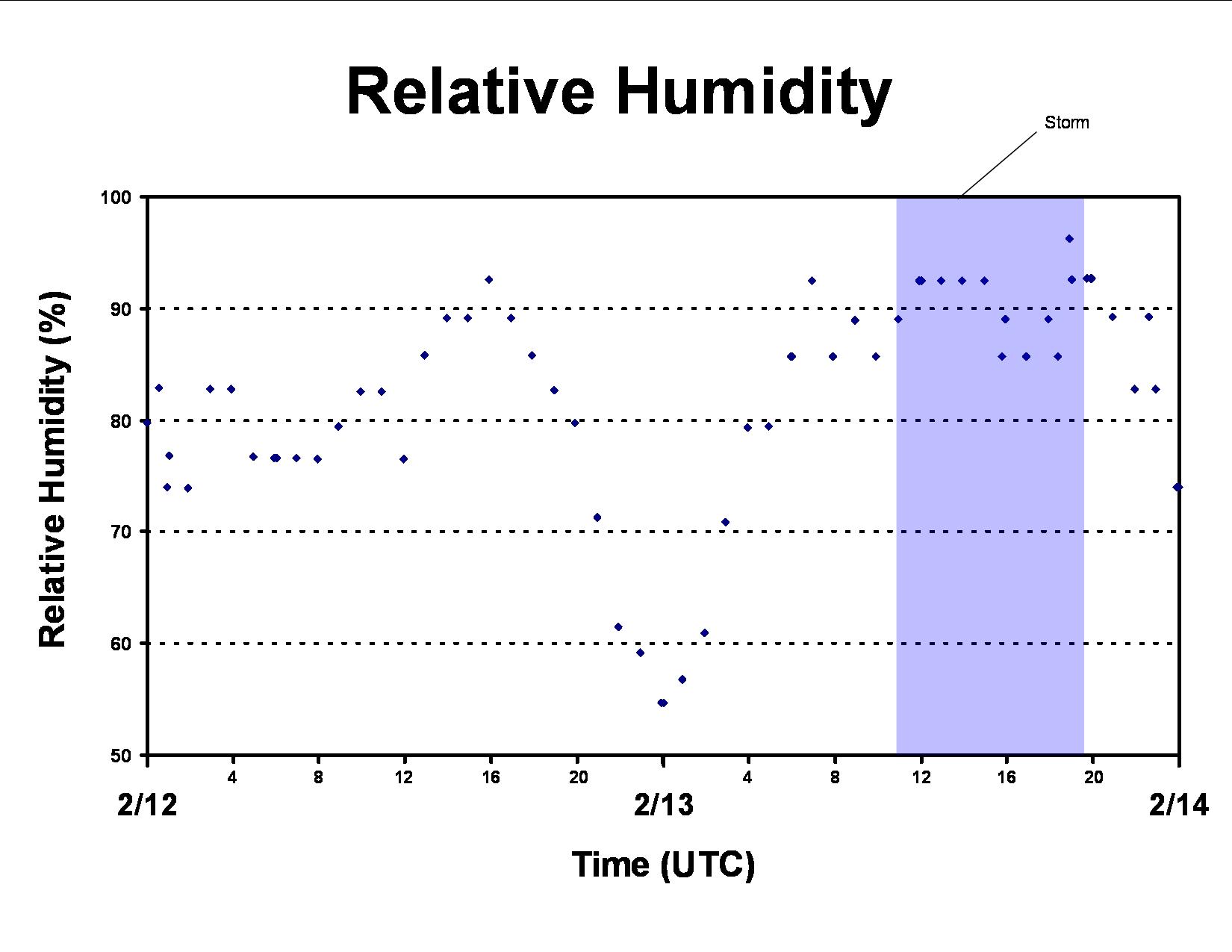 Relative Humidity

Storm

Relative Humidity (%)

100
90
80
70
60
50

4
8
12
16
20
4
8
12
16
20

2/12
2/13
2/14

Time (UTC)